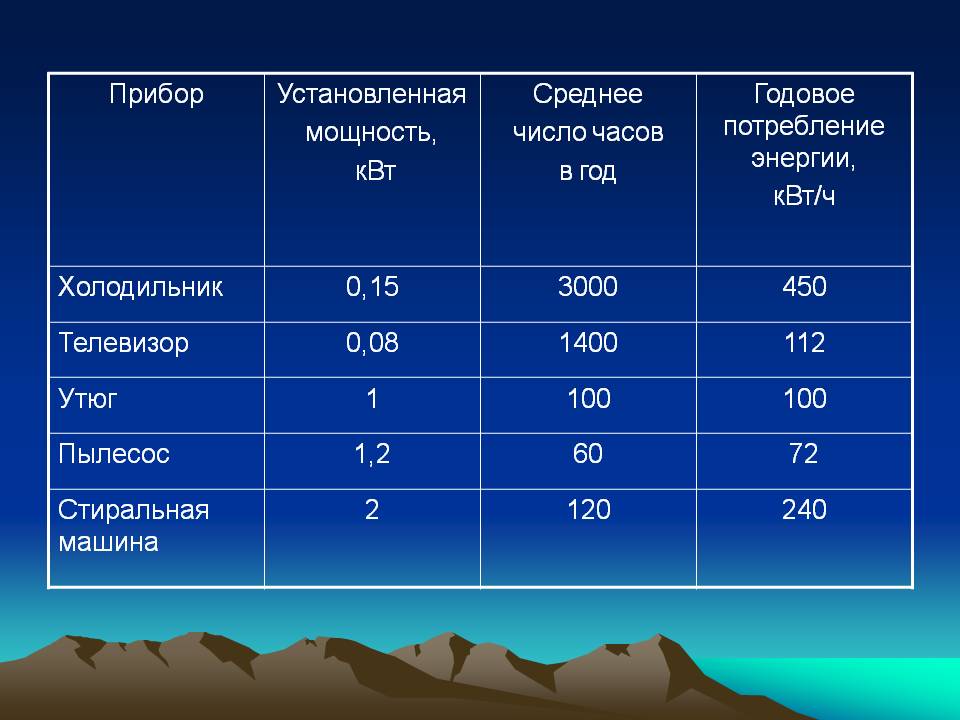 | Прибор | Установленная мощность, кВт | Среднее число часов в год | Годовое потребление энергии, кВт/ч |
|---|---|---|---|
| Холодильник | 0,15 | 3000 | 450 |
| Телевизор | 0,08 | 1400 | 112 |
| Утюг | 1 | 100 | 100 |
| Пылесос | 1,2 | 60 | 72 |
| Стиральная машина | 2 | 120 | 240 |